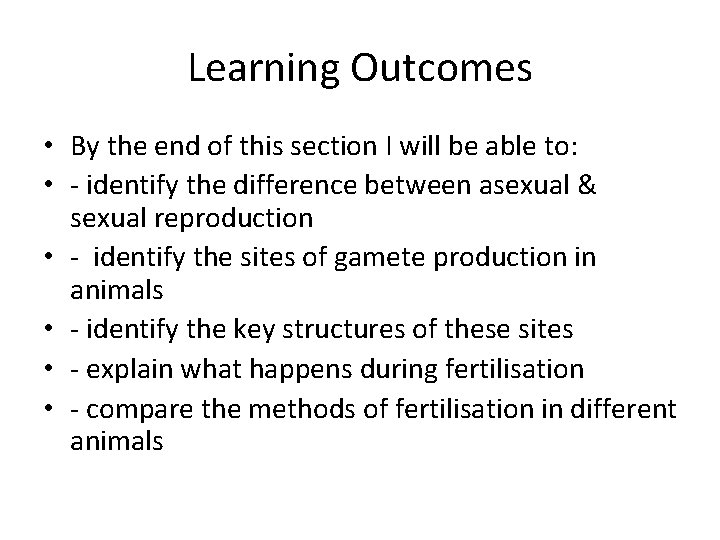 Learning Outcomes

• By the end of this section I will be able to:
• - identify the difference between asexual & sexual reproduction
• - identify the sites of gamete production in animals
• - identify the key structures of these sites
• - explain what happens during fertilisation
• - compare the methods of fertilisation in different animals